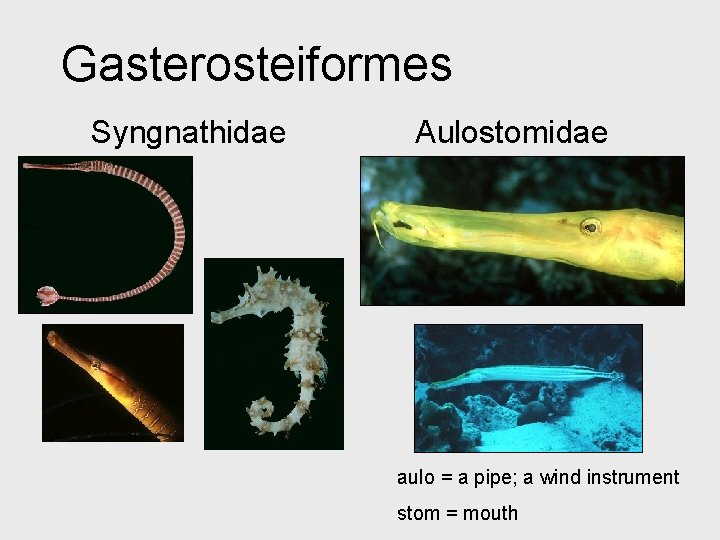 Gasterosteiformes

Syngnathidae

Aulostomidae

aulo = a pipe; a wind instrument

stom = mouth